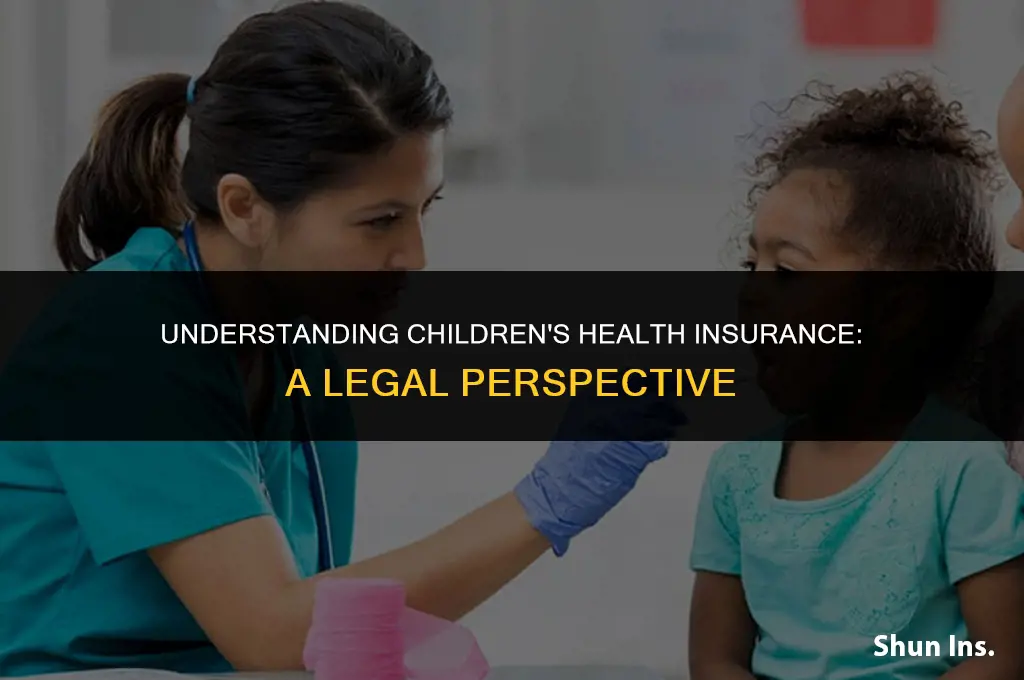 UNDERSTANDING CHILDREN'S HEALTH INSURANCE:
A LEGAL PERSPECTIVE

Shun Ins.